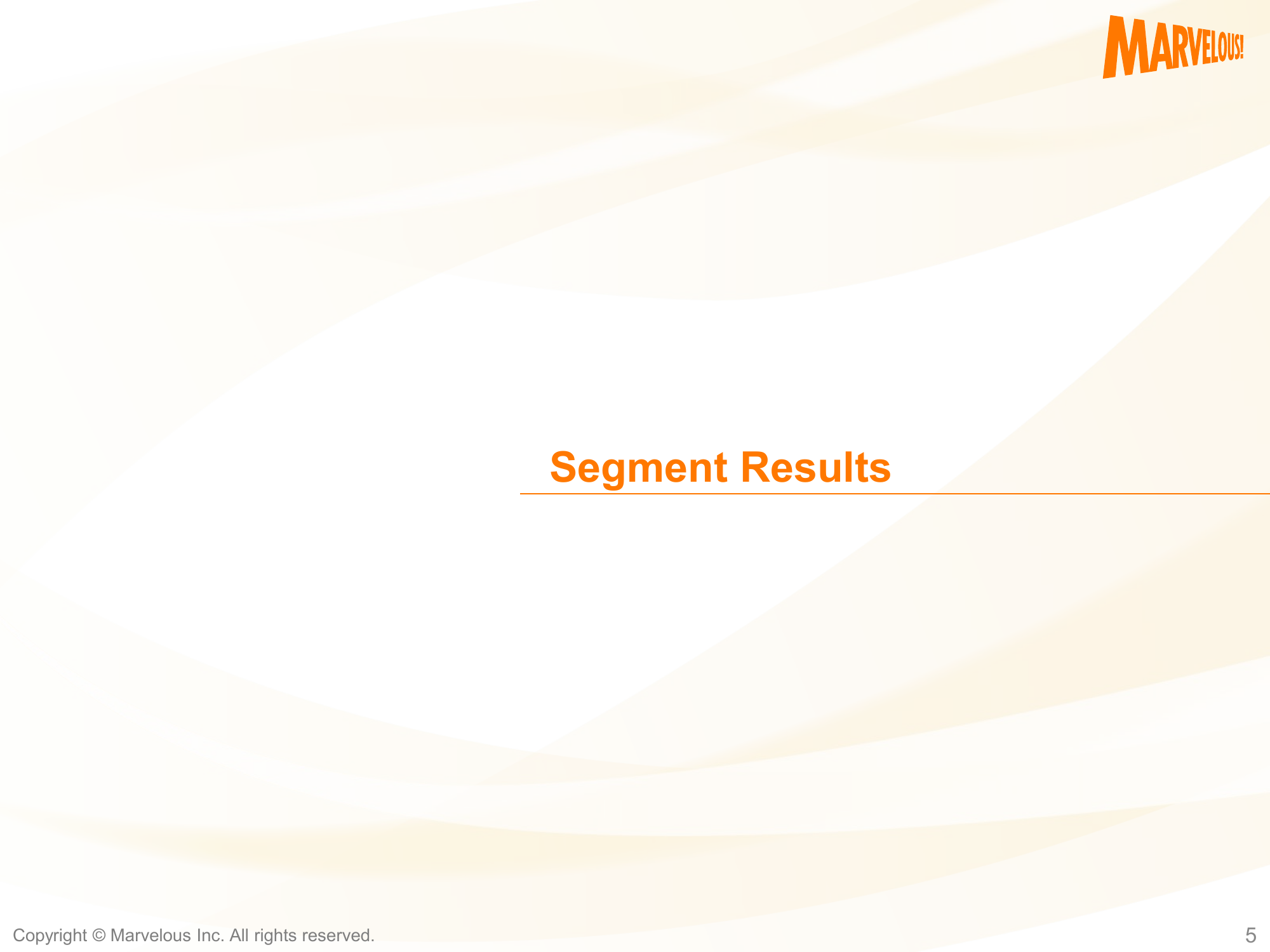 MARVELOUS!

Segment Results

Copyright © Marvelous Inc. All rights reserved.

5